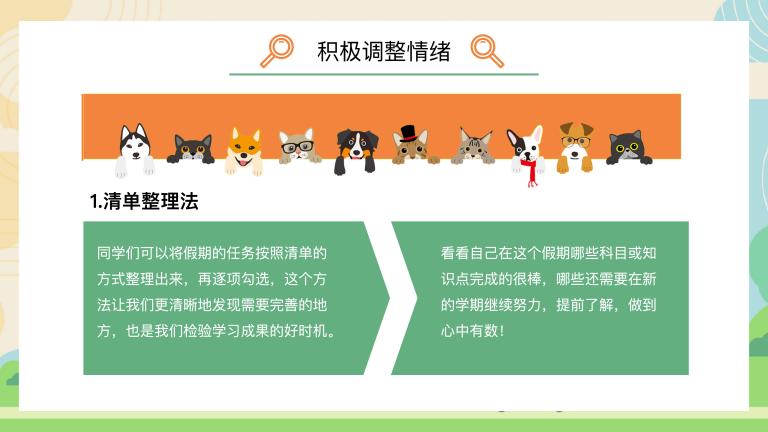 积极调整情绪

1.清单整理法

同学们可以将假期的任务按照清单的方式整理出来，再逐项勾选，这个方法让我们更清晰地发现需要完善的地方，也是我们检验学习成果的好时机。

看看自己在这个假期哪些科目或知识点完成的很棒，哪些还需要在新的学期继续努力，提前了解，做到心中有数！